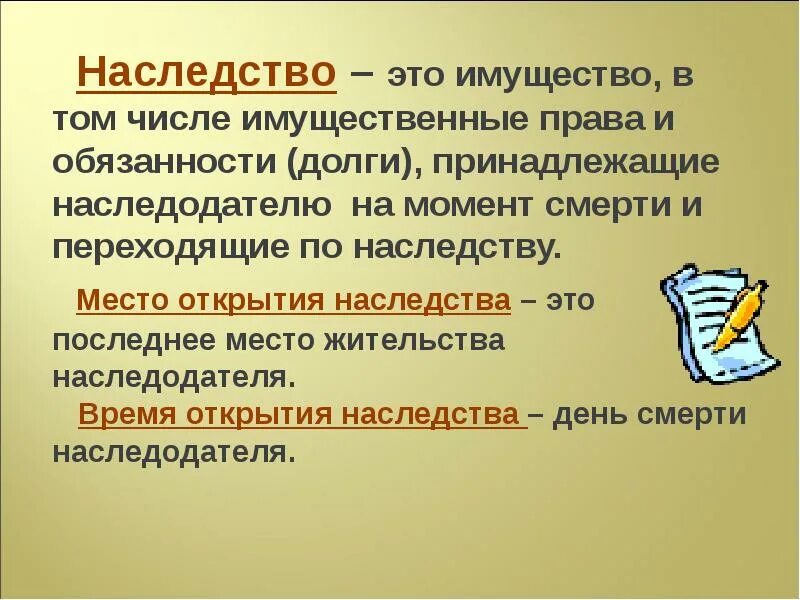 Наследство – это имущество, в том числе имущественные права и обязанности (долги), принадлежащие наследодателю на момент смерти и переходящие по наследству.

Место открытия наследства – это последнее место жительства наследодателя.

Время открытия наследства – день смерти наследодателя.